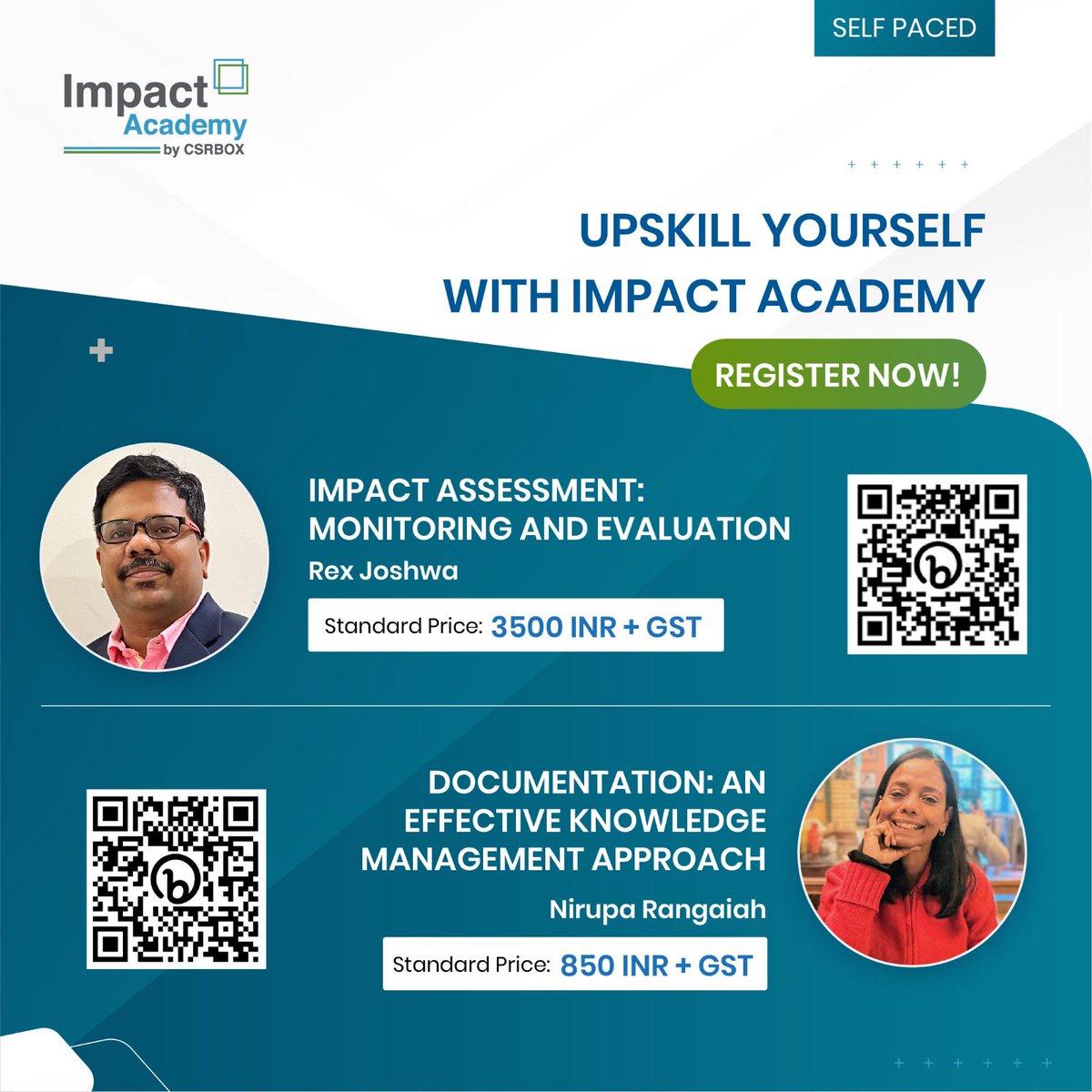 SELF PACED

Impact Academy by CSRBOX

UPSKILL YOURSELF WITH IMPACT ACADEMY

REGISTER NOW!

IMPACT ASSESSMENT: MONITORING AND EVALUATION

Rex Joshwa

Standard Price: 3500 INR + GST

DOCUMENTATION: AN EFFECTIVE KNOWLEDGE MANAGEMENT APPROACH

Nirupa Rangaiah

Standard Price: 850 INR + GST